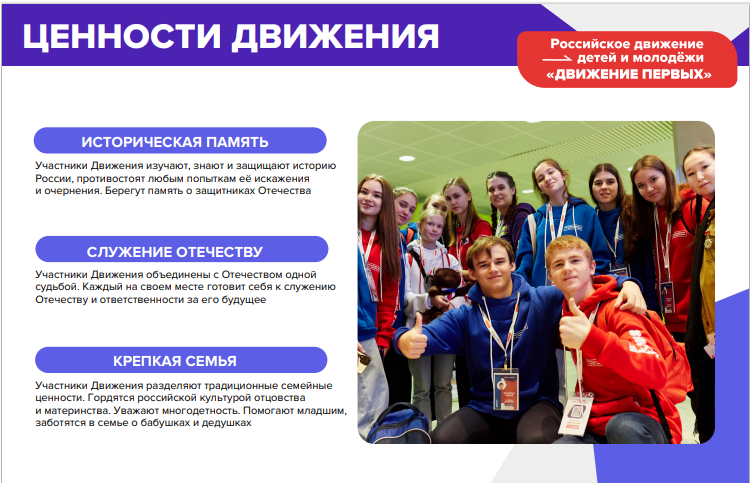 ЦЕННОСТИ ДВИЖЕНИЯ

Российское движение детей и молодёжи «ДВИЖЕНИЕ ПЕРВЫХ»

ИСТОРИЧЕСКАЯ ПАМЯТЬ

Участники Движения изучают, знают и защищают историю России, противостоят любым попыткам её искажения и очернения. Берегут память о защитниках Отечества

СЛУЖЕНИЕ ОТЕЧЕСТВУ

Участники Движения объединены с Отечеством одной судьбой. Каждый на своем месте готовит себя к служению Отечеству и ответственности за его будущее

КРЕПКАЯ СЕМЬЯ

Участники Движения разделяют традиционные семейные ценности. Гордятся российской культурой отцовства и материнства. Уважают многодетность. Помогают младшим, заботятся в семье о бабушках и дедушках